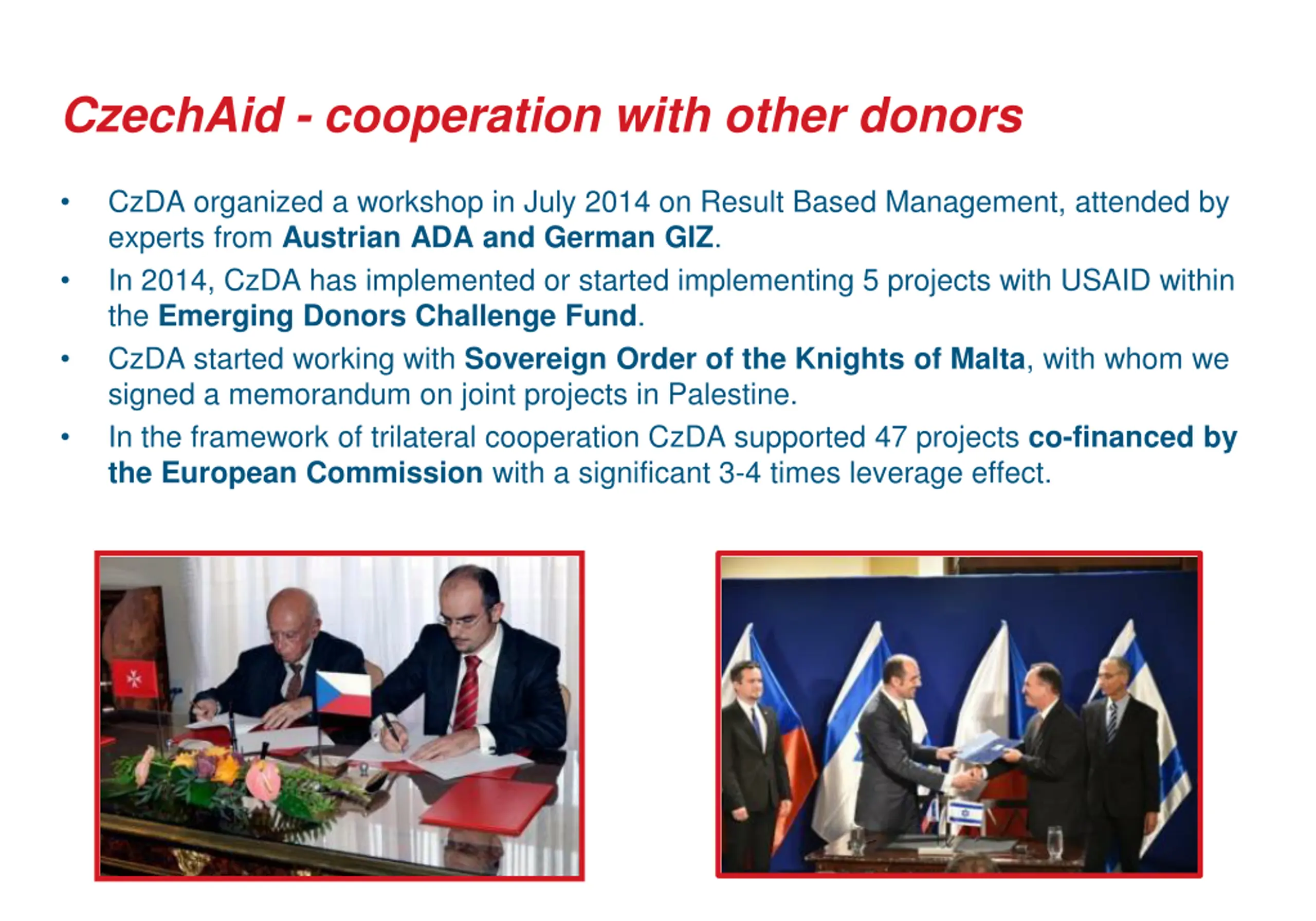 CzechAid - cooperation with other donors

• CzDA organized a workshop in July 2014 on Result Based Management, attended by experts from Austrian ADA and German GIZ.

• In 2014, CzDA has implemented or started implementing 5 projects with USAID within the Emerging Donors Challenge Fund.

• CzDA started working with Sovereign Order of the Knights of Malta, with whom we signed a memorandum on joint projects in Palestine.

• In the framework of trilateral cooperation CzDA supported 47 projects co-financed by the European Commission with a significant 3-4 times leverage effect.